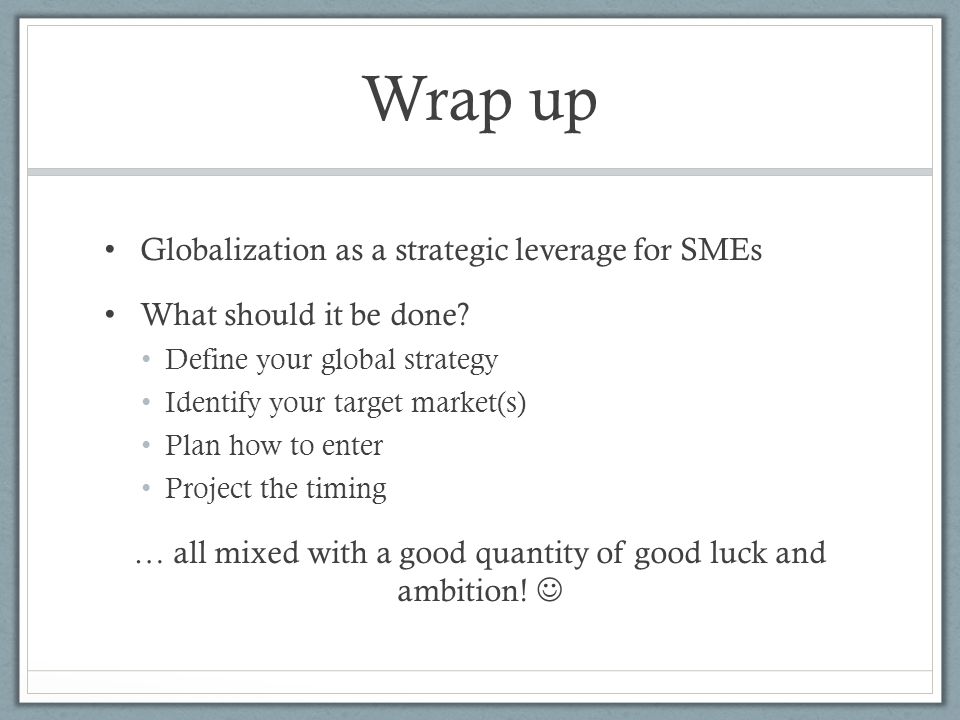 Wrap up

• Globalization as a strategic leverage for SMEs

• What should it be done?
  • Define your global strategy
  • Identify your target market(s)
  • Plan how to enter
  • Project the timing

… all mixed with a good quantity of good luck and ambition! ☺